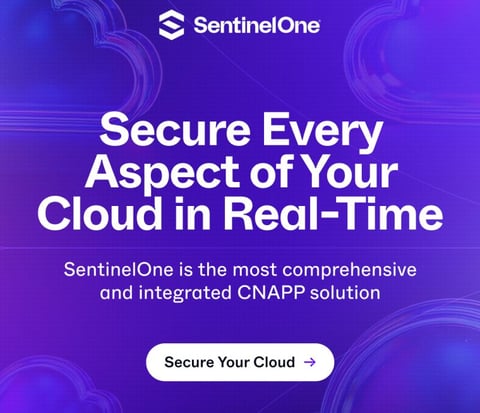 SentinelOne

Secure Every Aspect of Your Cloud in Real-Time

SentinelOne is the most comprehensive and integrated CNAPP solution

Secure Your Cloud →